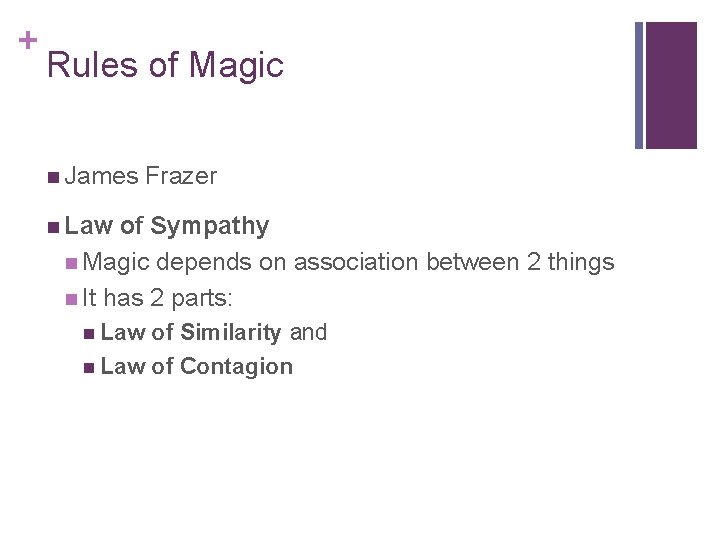 +
Rules of Magic

James Frazer

Law of Sympathy

Magic depends on association between 2 things

It has 2 parts:

Law of Similarity and

Law of Contagion